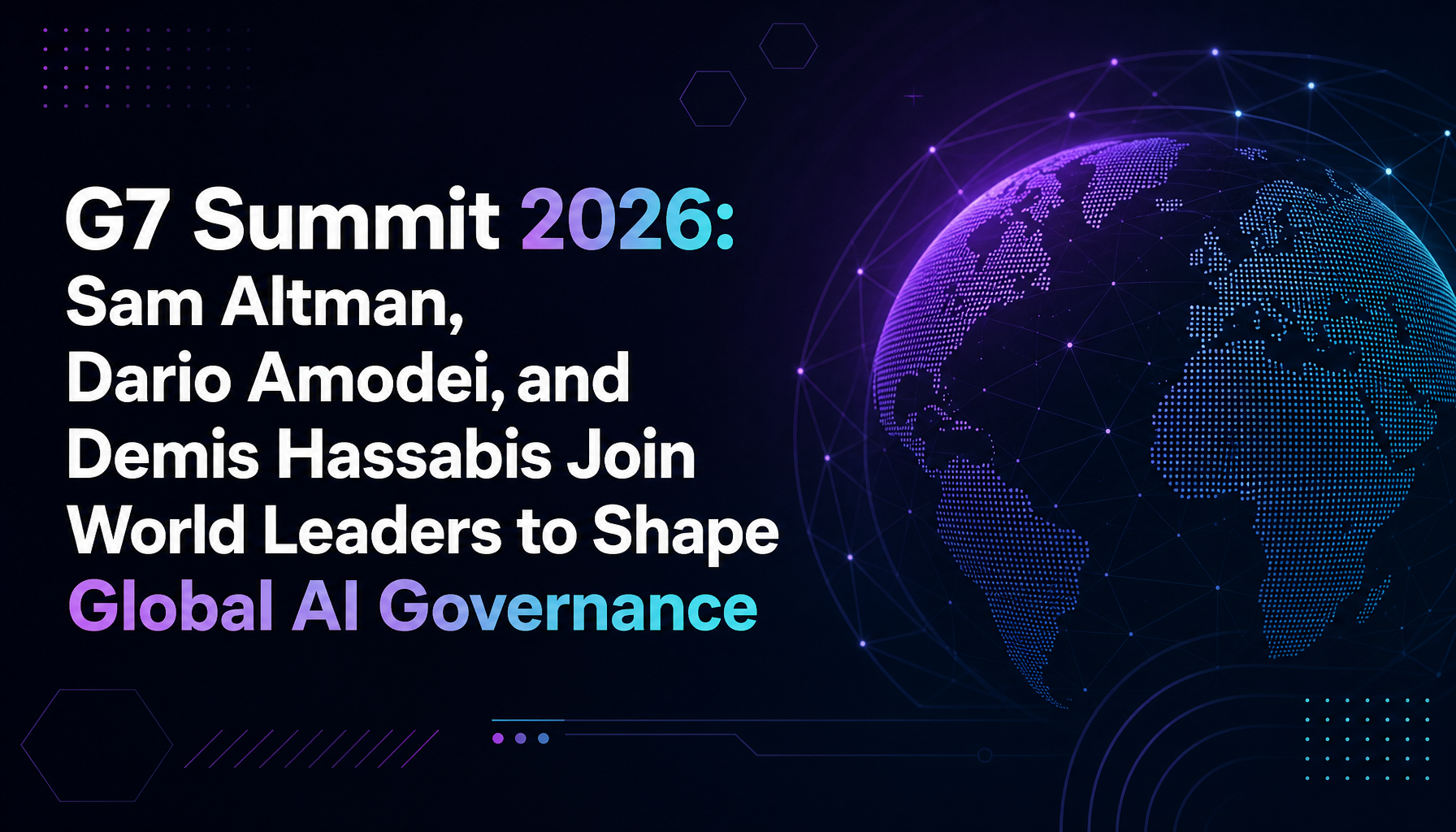 G7 Summit 2026: Sam Altman, Dario Amodei, and Demis Hassabis Join World Leaders to Shape Global AI Governance